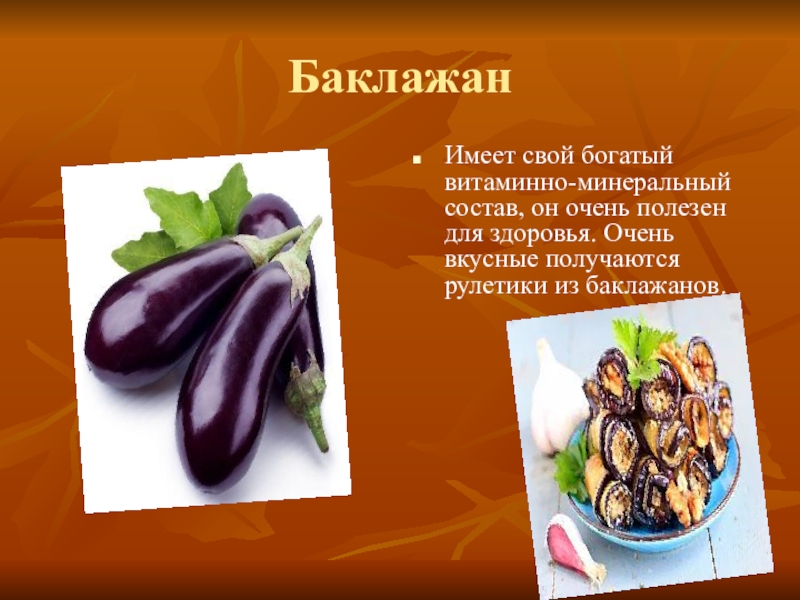 Баклажан

Имеет свой богатый витаминно-минеральный состав, он очень полезен для здоровья. Очень вкусные получаются рулетики из баклажанов.